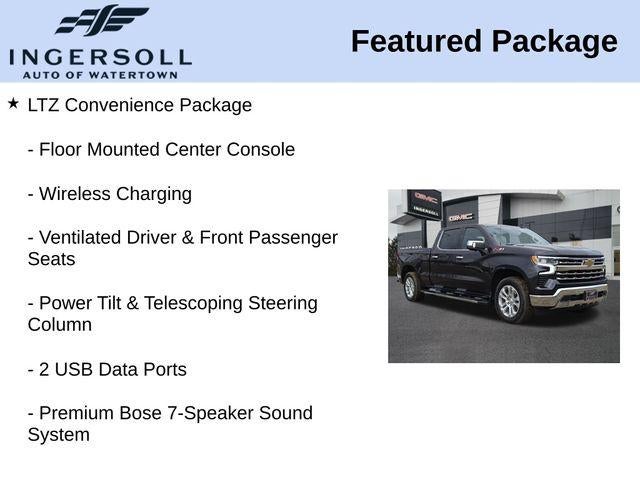 INGERSOLL
AUTO OF WATERTOWN

Featured Package

★ LTZ Convenience Package

- Floor Mounted Center Console

- Wireless Charging

- Ventilated Driver & Front Passenger Seats

- Power Tilt & Telescoping Steering Column

- 2 USB Data Ports

- Premium Bose 7-Speaker Sound System

GMC
INGERSOLL
GMC